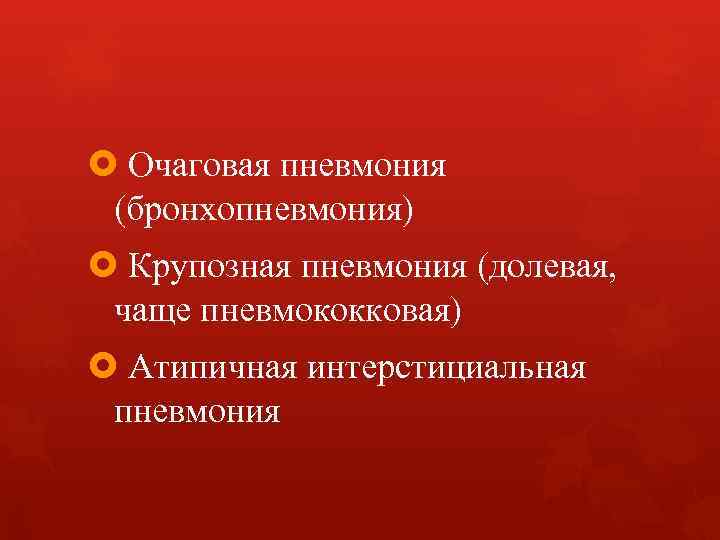 Очаговая пневмония (бронхопневмония)

Крупозная пневмония (долевая, чаще пневмококковая)

Атипичная интерстициальная пневмония